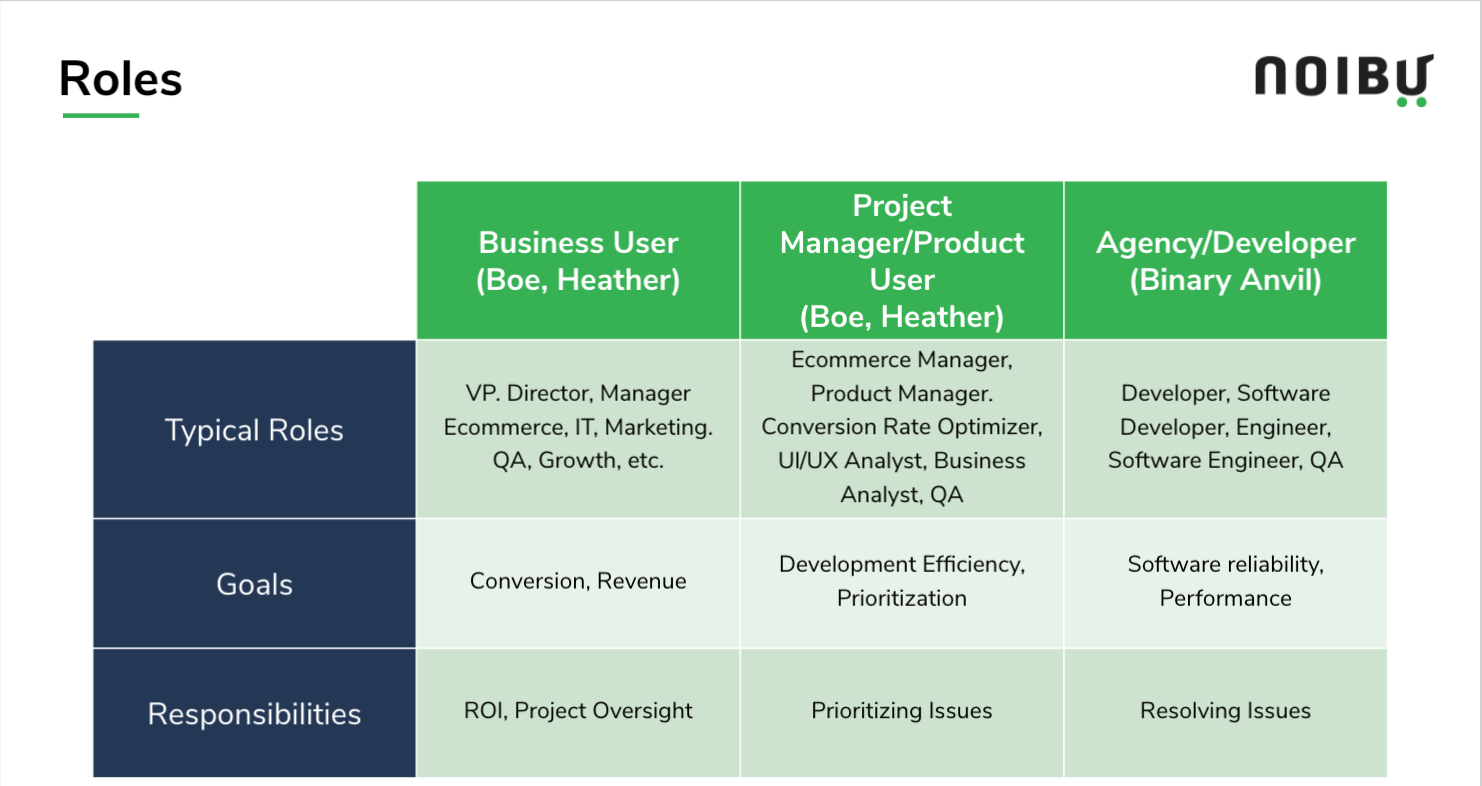 Roles

NOIBU

|  | Business User (Boe, Heather) | Project Manager/Product User (Boe, Heather) | Agency/Developer (Binary Anvil) |
|---|---|---|---|
| Typical Roles | VP. Director, Manager Ecommerce, IT, Marketing. QA, Growth, etc. | Ecommerce Manager, Product Manager. Conversion Rate Optimizer, UI/UX Analyst, Business Analyst, QA | Developer, Software Developer, Engineer, Software Engineer, QA |
| Goals | Conversion, Revenue | Development Efficiency, Prioritization | Software reliability, Performance |
| Responsibilities | ROI, Project Oversight | Prioritizing Issues | Resolving Issues |